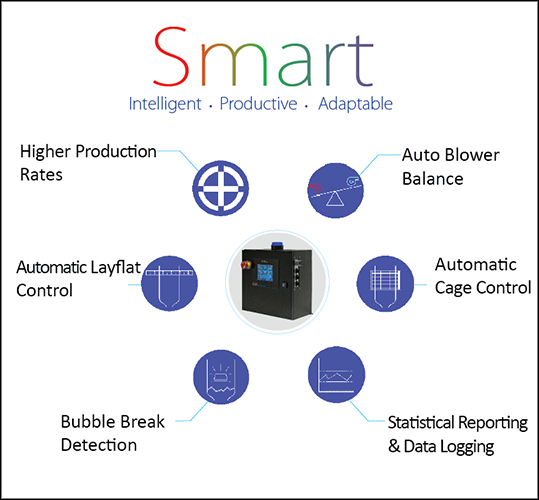 Smart
Intelligent · Productive · Adaptable

Higher Production Rates

Auto Blower Balance

Automatic Layflat Control

Automatic Cage Control

Bubble Break Detection

Statistical Reporting & Data Logging